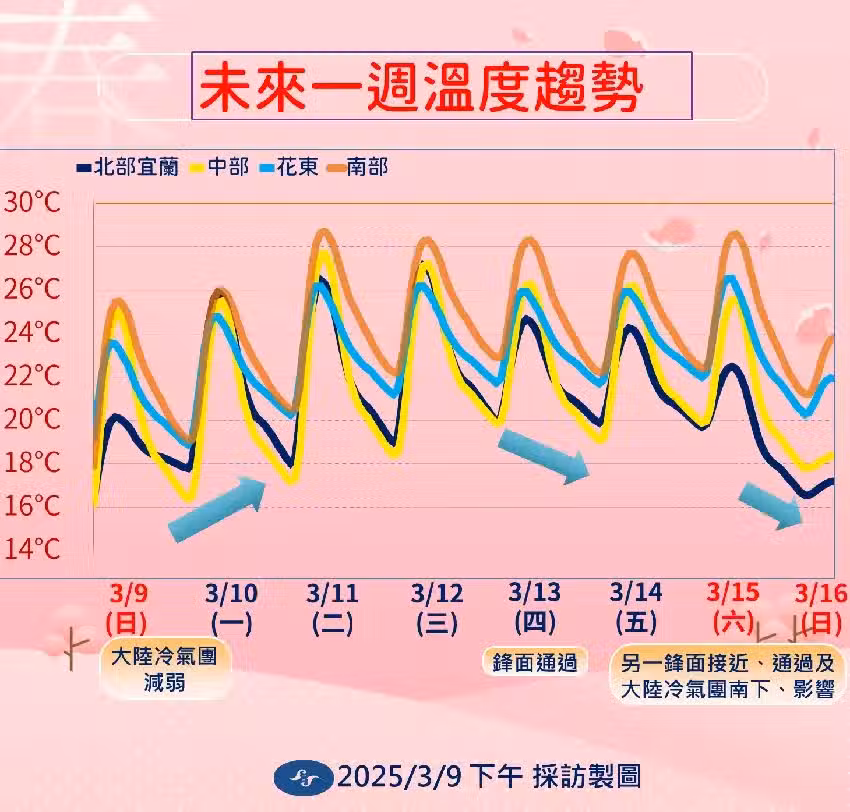 未來一週溫度趨勢

北部宜蘭 中部 花東 南部

30°C
28°C
26°C
24°C
22°C
20°C
18°C
16°C
14°C

3/9 (日)
3/10 (一)
3/11 (二)
3/12 (三)
3/13 (四)
3/14 (五)
3/15 (六)
3/16 (日)

大陸冷氣團減弱

鋒面通過

另一鋒面接近、通過及大陸冷氣團南下、影響

2025/3/9 下午 採訪製圖